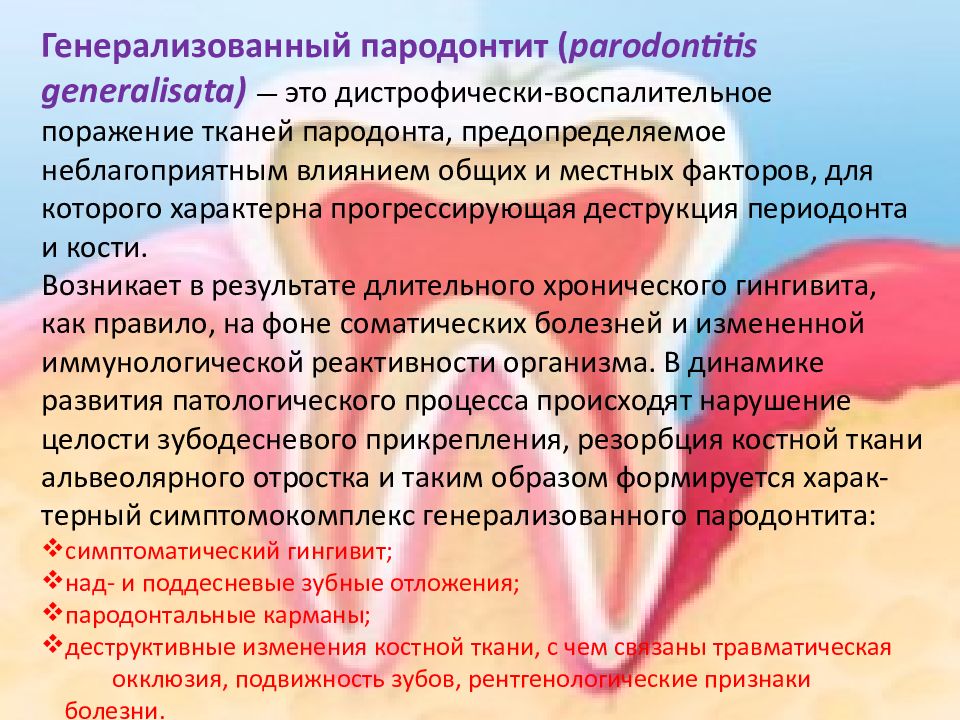 Генерализованный пародонтит (parodontitis generalisata) — это дистрофически-воспалительное поражение тканей пародонта, предопределяемое неблагоприятным влиянием общих и местных факторов, для которого характерна прогрессирующая деструкция периодонта и кости.
Возникает в результате длительного хронического гингивита, как правило, на фоне соматических болезней и измененной иммунологической реактивности организма. В динамике развития патологического процесса происходят нарушение целости зубодесневого прикрепления, резорбция костной ткани альвеолярного отростка и таким образом формируется характерный симптомокомплекс генерализованного пародонтита:
❖симптоматический гингивит;
❖над- и поддесневые зубные отложения;
❖пародонтальные карманы;
❖деструктивные изменения костной ткани, с чем связаны травматическая окклюзия, подвижность зубов, рентгенологические признаки болезни.